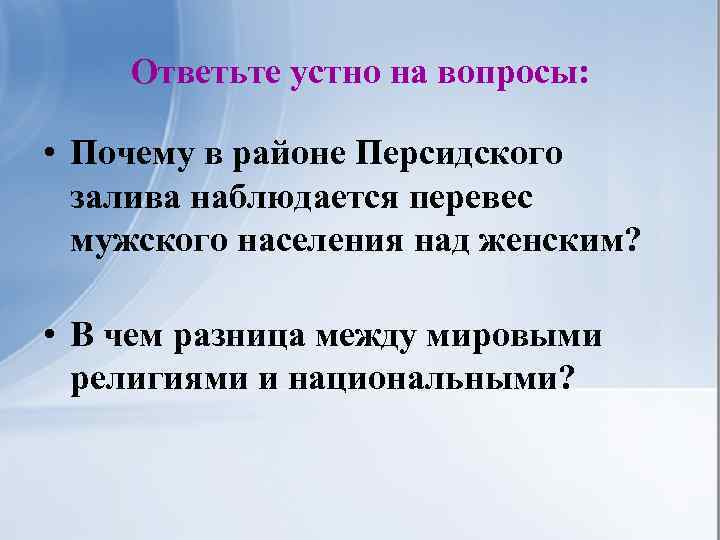 Ответьте устно на вопросы:

• Почему в районе Персидского залива наблюдается перевес мужского населения над женским?

• В чем разница между мировыми религиями и национальными?